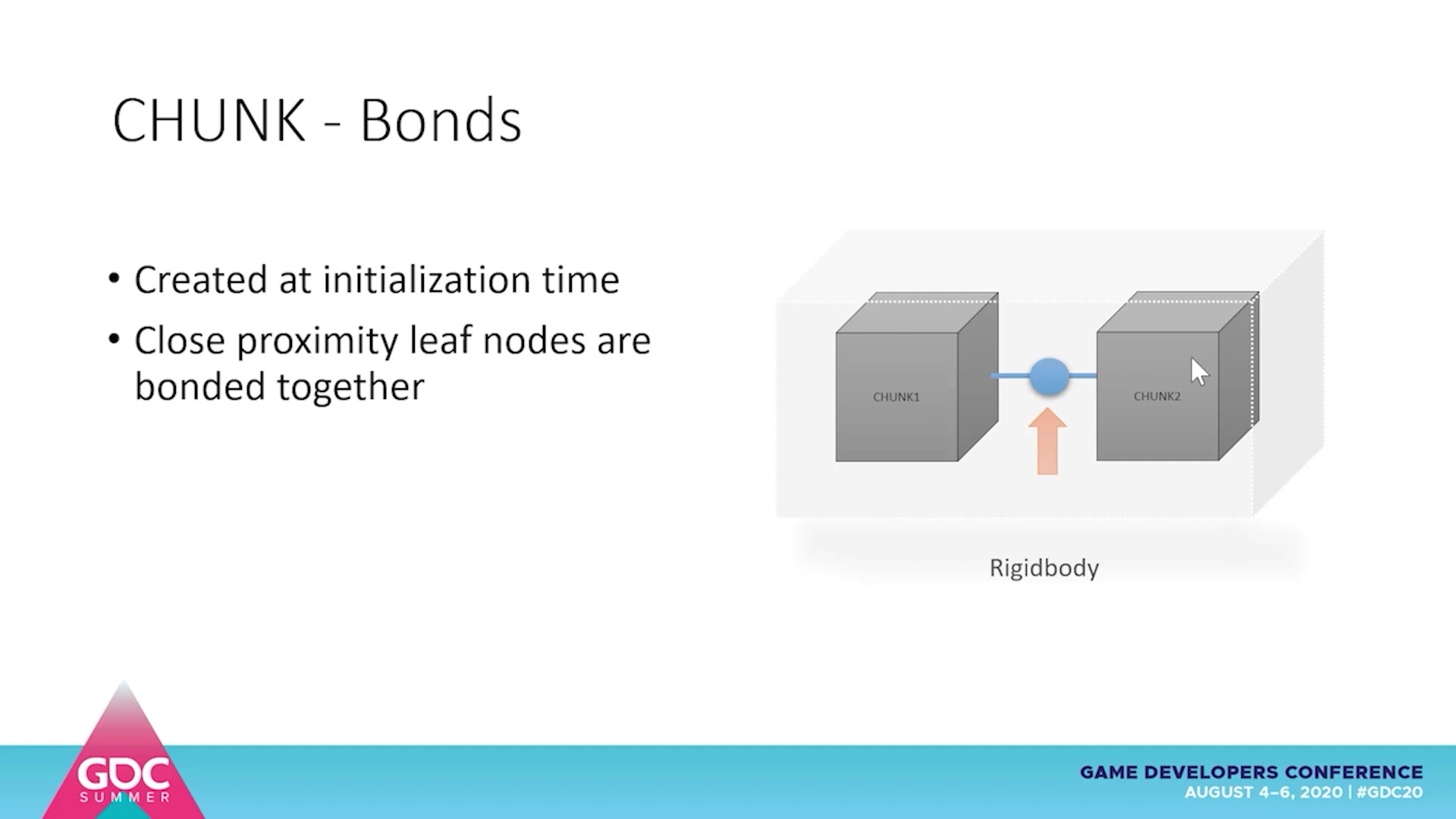 CHUNK - Bonds

• Created at initialization time
• Close proximity leaf nodes are bonded together

CHUNK1

CHUNK2

Rigidbody

GDC SUMMER

GAME DEVELOPERS CONFERENCE
AUGUST 4–6, 2020 | #GDC20